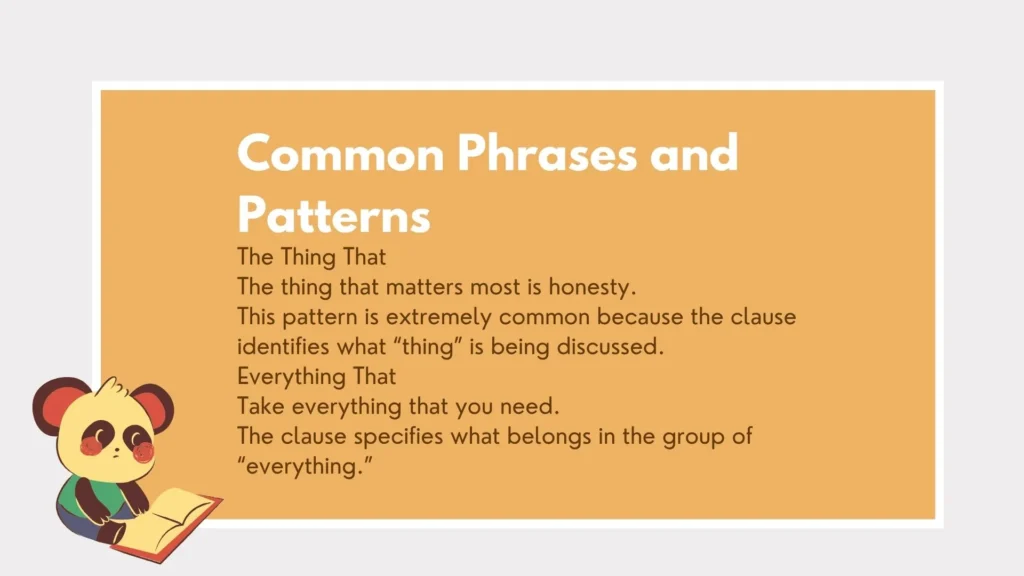 Common Phrases and Patterns

The Thing That
The thing that matters most is honesty.
This pattern is extremely common because the clause identifies what “thing” is being discussed.
Everything That
Take everything that you need.
The clause specifies what belongs in the group of “everything.”